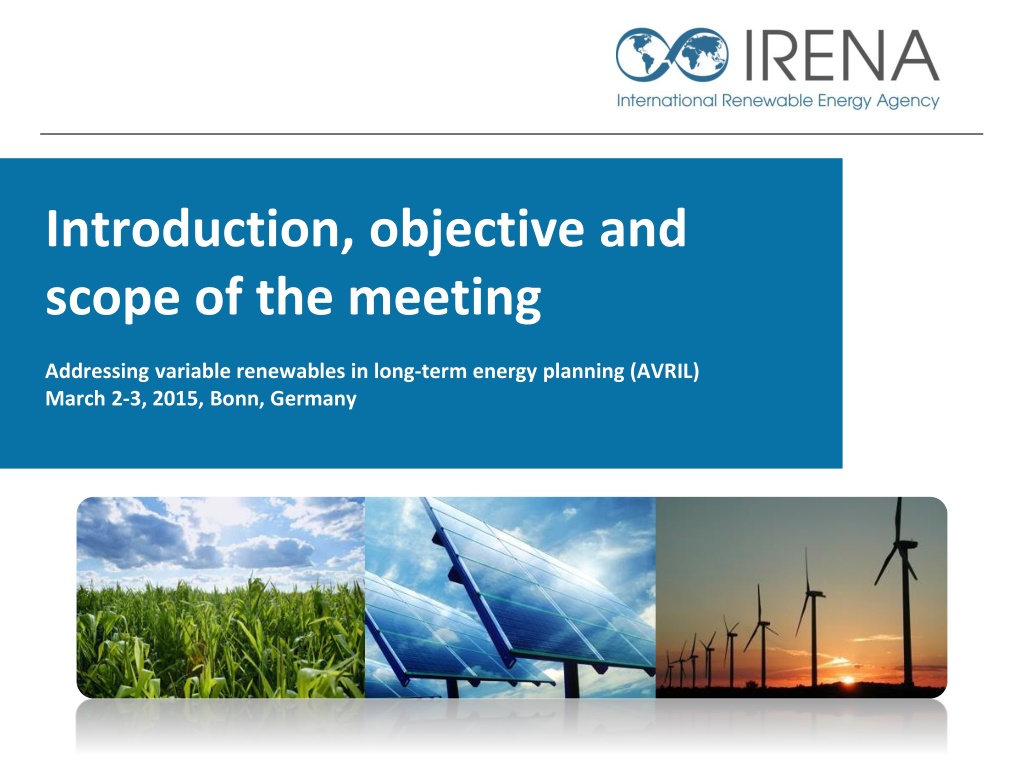 IRENA
International Renewable Energy Agency

Introduction, objective and scope of the meeting

Addressing variable renewables in long-term energy planning (AVRIL)
March 2-3, 2015, Bonn, Germany